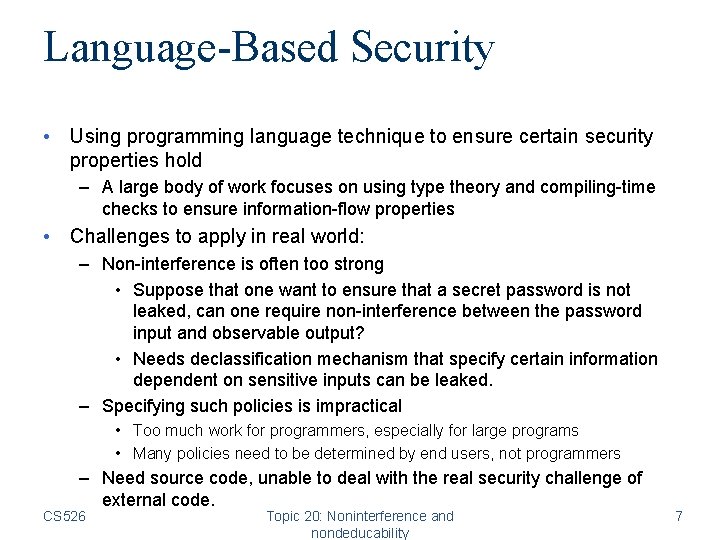 Language-Based Security

• Using programming language technique to ensure certain security properties hold
– A large body of work focuses on using type theory and compiling-time checks to ensure information-flow properties
• Challenges to apply in real world:
– Non-interference is often too strong
• Suppose that one want to ensure that a secret password is not leaked, can one require non-interference between the password input and observable output?
• Needs declassification mechanism that specify certain information dependent on sensitive inputs can be leaked.
– Specifying such policies is impractical
• Too much work for programmers, especially for large programs
• Many policies need to be determined by end users, not programmers
– Need source code, unable to deal with the real security challenge of external code.

CS526

Topic 20: Noninterference and nondeducability

7